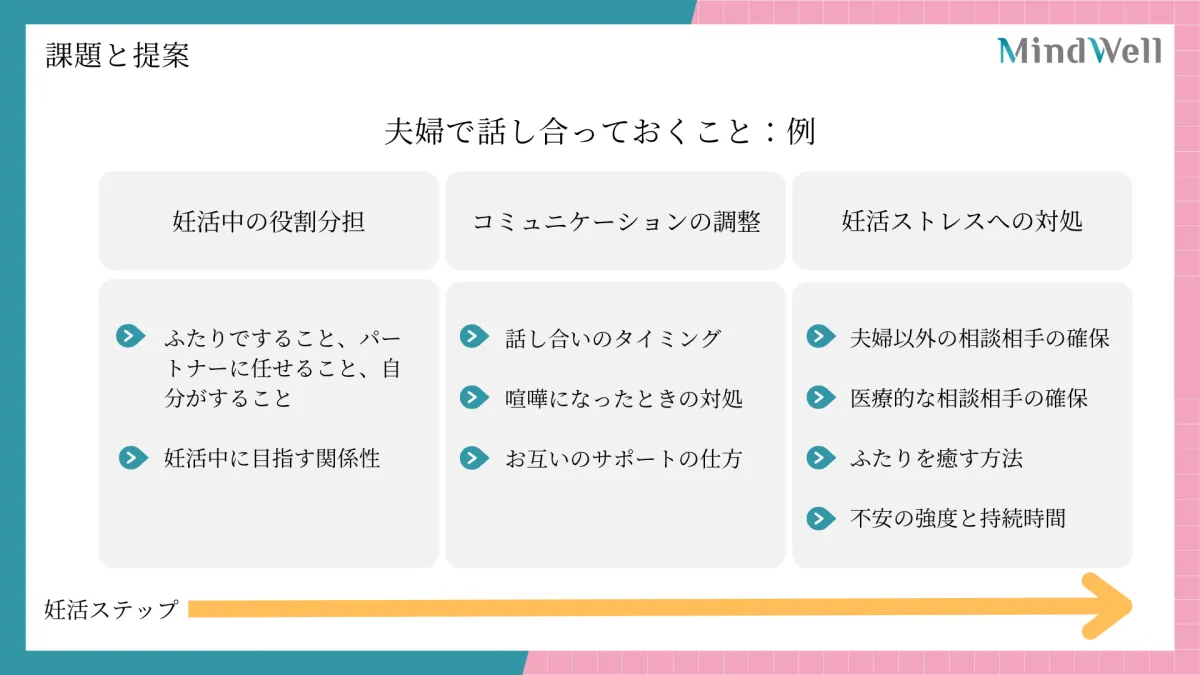 課題と提案

MindWell

夫婦で話し合っておくこと：例

妊活中の役割分担

ふたりですること、パートナーに任せること、自分がすること

妊活中に目指す関係性

コミュニケーションの調整

話し合いのタイミング

喧嘩になったときの対処

お互いのサポートの仕方

妊活ストレスへの対処

夫婦以外の相談相手の確保

医療的な相談相手の確保

ふたりを癒す方法

不安の強度と持続時間

妊活ステップ